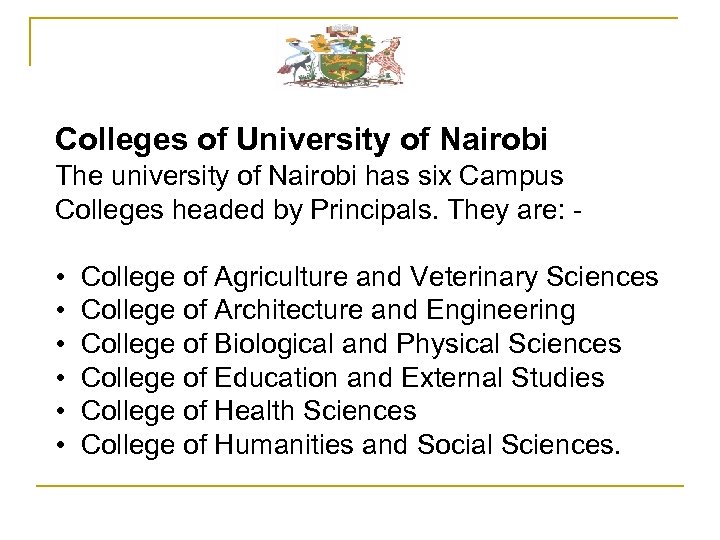 Colleges of University of Nairobi
The university of Nairobi has six Campus Colleges headed by Principals. They are: -

• College of Agriculture and Veterinary Sciences
• College of Architecture and Engineering
• College of Biological and Physical Sciences
• College of Education and External Studies
• College of Health Sciences
• College of Humanities and Social Sciences.